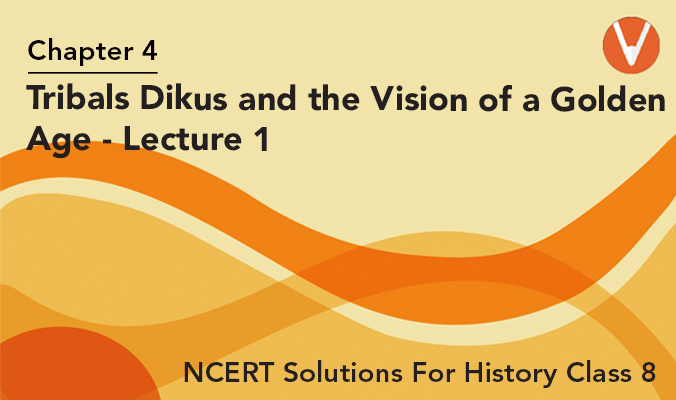 Chapter 4

Tribals Dikus and the Vision of a Golden Age - Lecture 1

NCERT Solutions For History Class 8